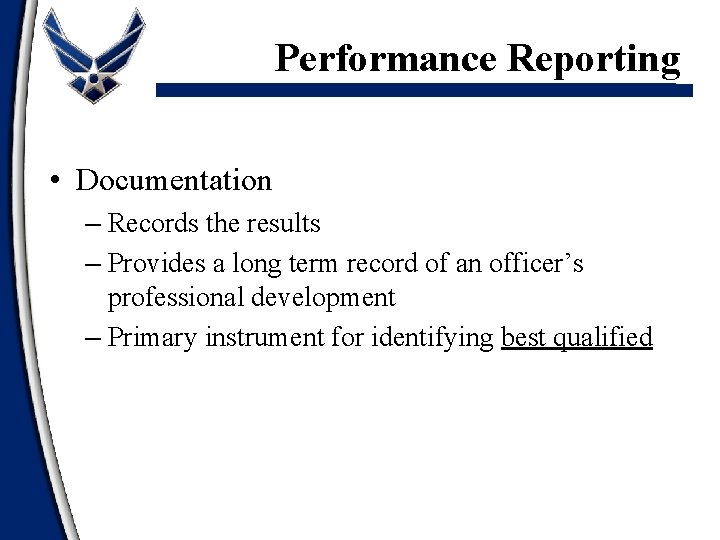 Performance Reporting

• Documentation
– Records the results
– Provides a long term record of an officer’s professional development
– Primary instrument for identifying best qualified